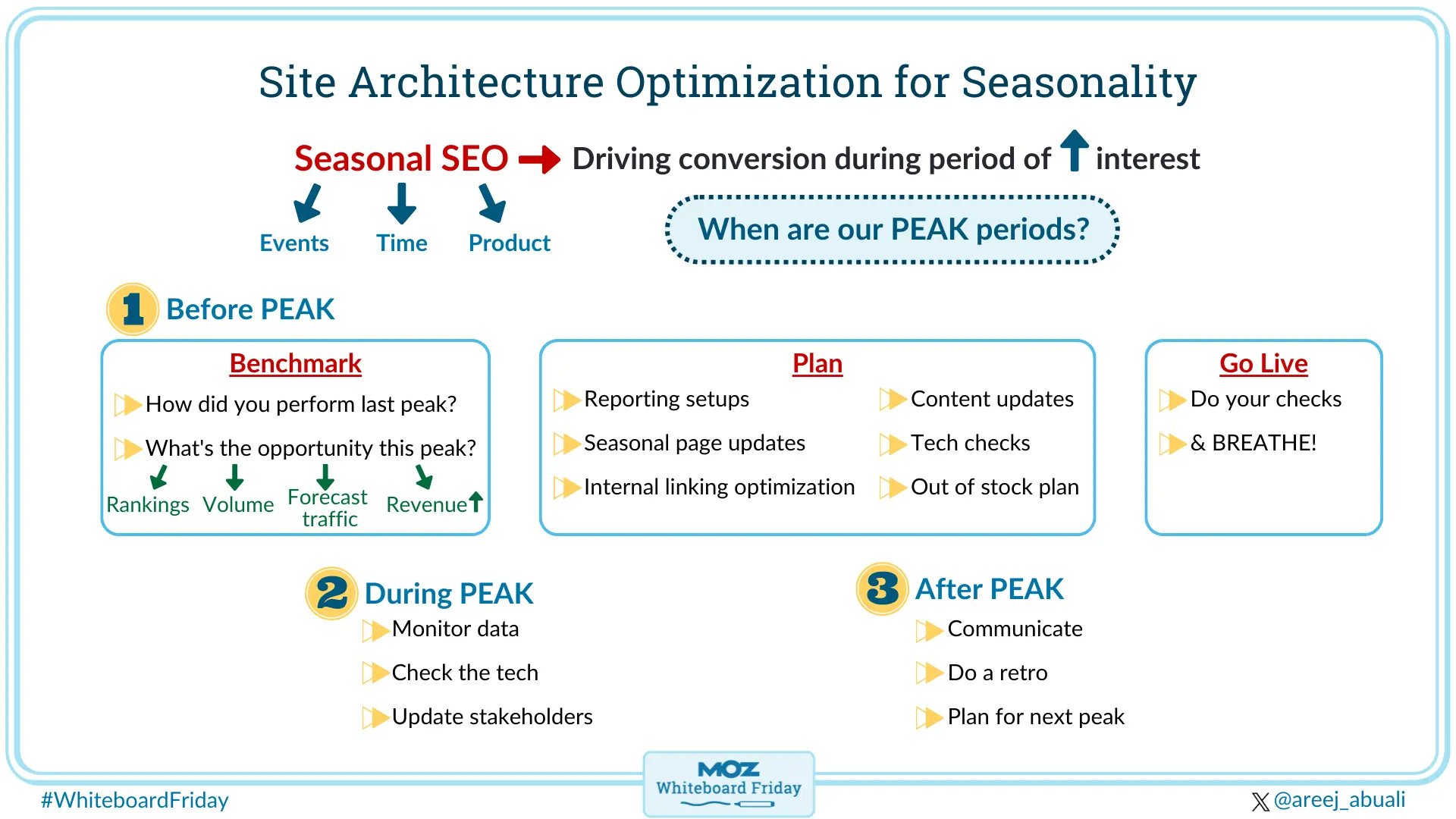 Site Architecture Optimization for Seasonality

Seasonal SEO → Driving conversion during period of ↑ interest

Events Time Product

When are our PEAK periods?

1 Before PEAK

Benchmark

How did you perform last peak?

What's the opportunity this peak?

Rankings Volume Forecast traffic Revenue↑

Plan

Reporting setups

Seasonal page updates

Internal linking optimization

Content updates

Tech checks

Out of stock plan

Go Live

Do your checks

& BREATHE!

2 During PEAK

Monitor data

Check the tech

Update stakeholders

3 After PEAK

Communicate

Do a retro

Plan for next peak

#WhiteboardFriday

MOZ Whiteboard Friday

@areej_abuali